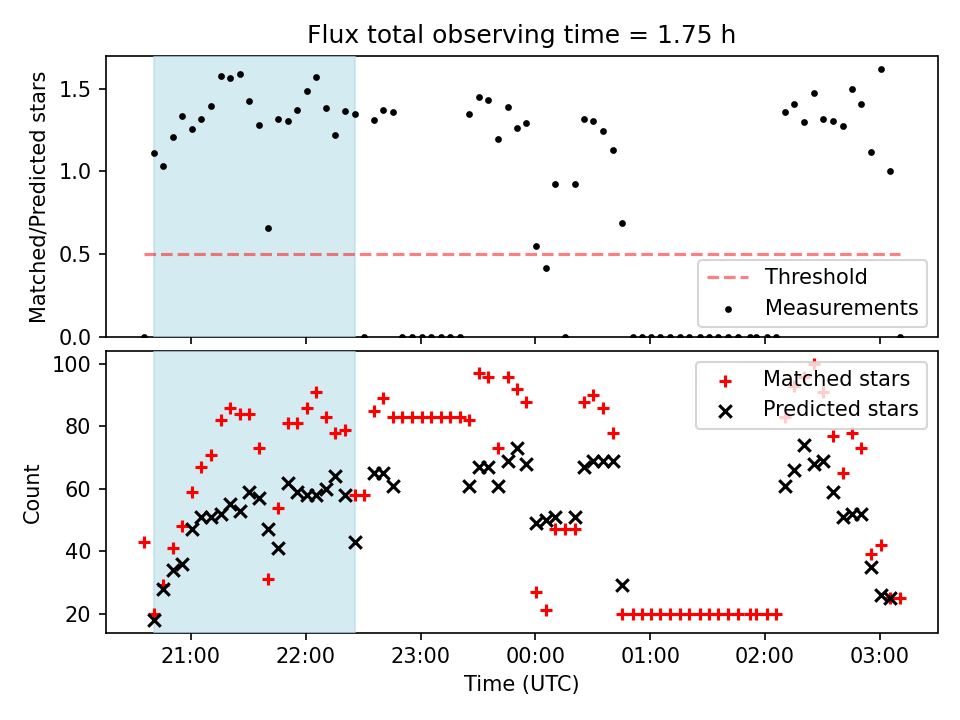 Flux total observing time = 1.75 h

Matched/Predicted stars

1.5
1.0
0.5
0.0

Threshold
Measurements

Count

100
80
60
40
20

Matched stars
Predicted stars

21:00
22:00
23:00
00:00
01:00
02:00
03:00

Time (UTC)